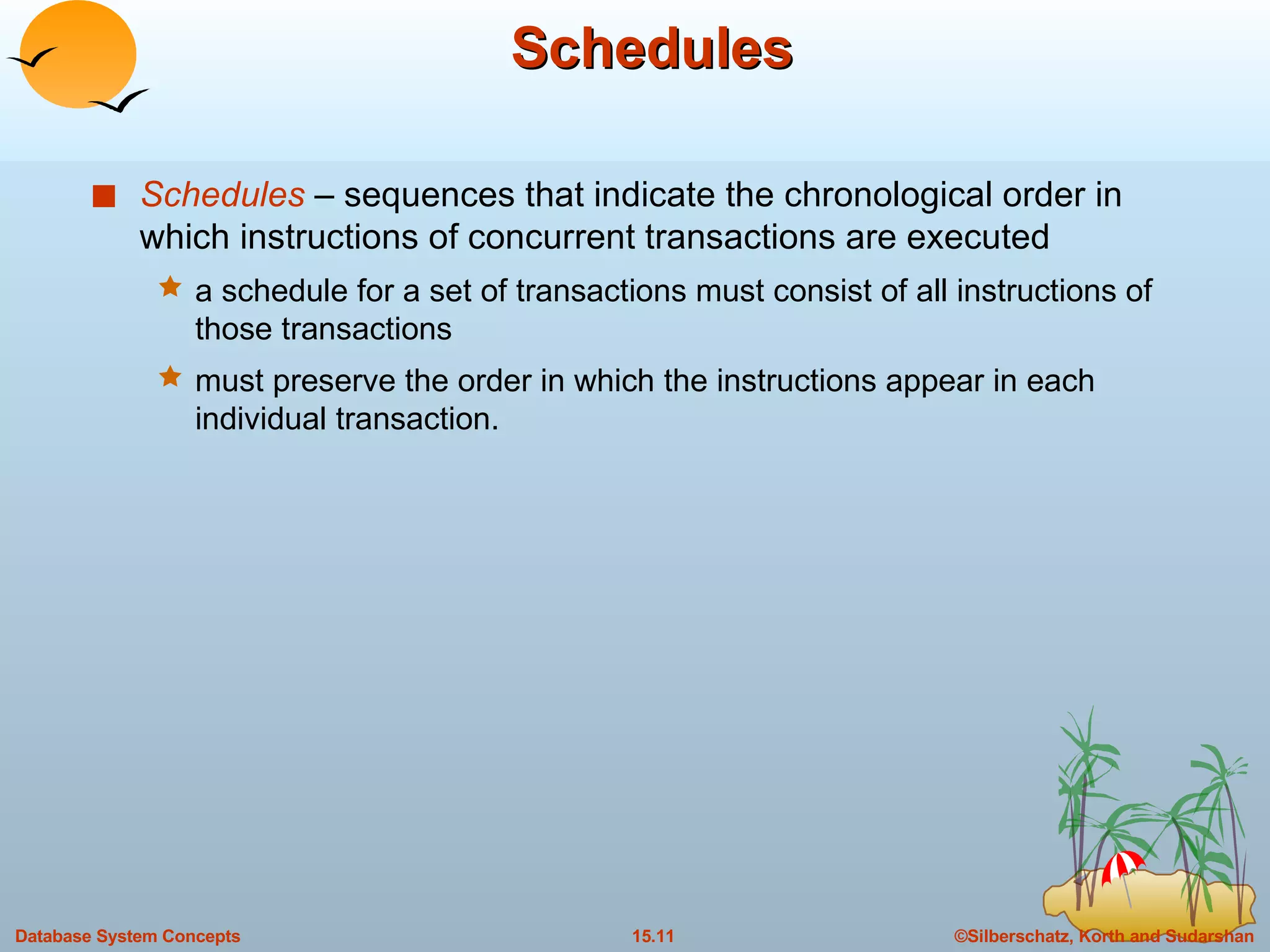 Schedules

Schedules – sequences that indicate the chronological order in which instructions of concurrent transactions are executed

a schedule for a set of transactions must consist of all instructions of those transactions

must preserve the order in which the instructions appear in each individual transaction.

Database System Concepts

15.11

©Silberschatz, Korth and Sudarshan